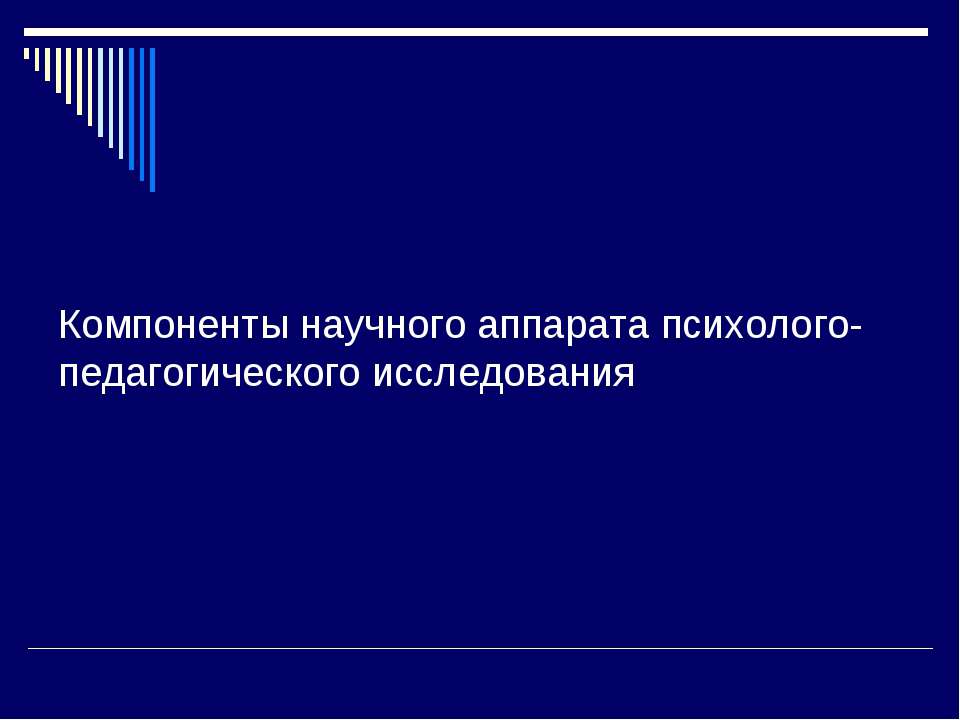 Компоненты научного аппарата психолого-педагогического исследования